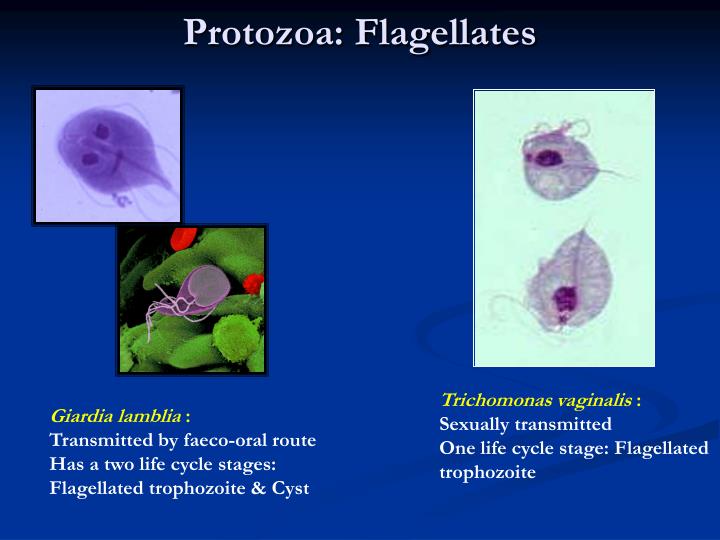 Protozoa: Flagellates

Giardia lamblia :
Transmitted by faeco-oral route
Has a two life cycle stages:
Flagellated trophozoite & Cyst

Trichomonas vaginalis :
Sexually transmitted
One life cycle stage: Flagellated trophozoite